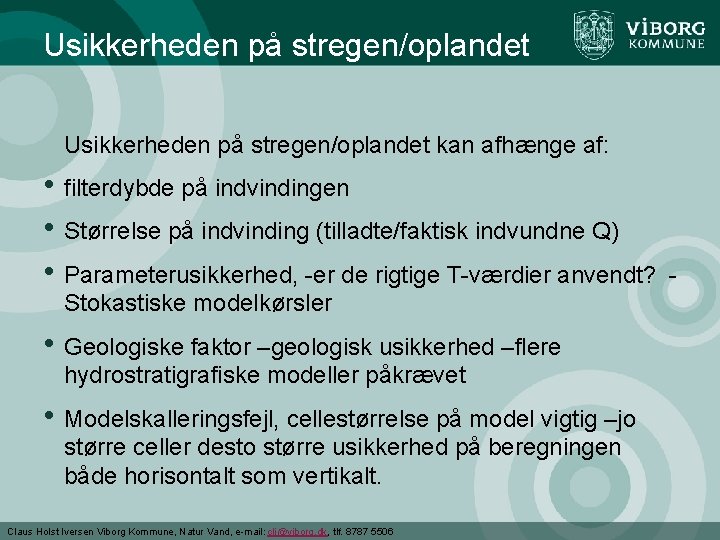 Usikkerheden på stregen/oplandet

VIBORG KOMMUNE

Usikkerheden på stregen/oplandet kan afhænge af:

• filterdybde på indvindingen

• Størrelse på indvinding (tilladte/faktisk indvundne Q)

• Parameterusikkerhed, -er de rigtige T-værdier anvendt? - Stokastiske modelkørsler

• Geologiske faktor –geologisk usikkerhed –flere hydrostratigrafiske modeller påkrævet

• Modelskalleringsfejl, cellestørrelse på model vigtig –jo større celler desto større usikkerhed på beregningen både horisontalt som vertikalt.

Claus Holst Iversen Viborg Kommune, Natur Vand, e-mail: chi@viborg.dk, tlf. 8787 5506